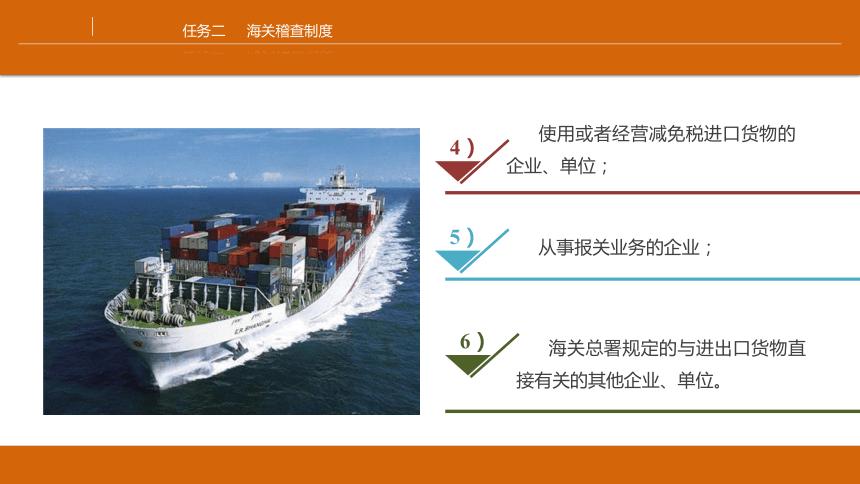 任务二　海关稽查制度

E.R. SHANGHAI

4）使用或者经营减免税进口货物的企业、单位；

5）从事报关业务的企业；

6）海关总署规定的与进出口货物直接有关的其他企业、单位。